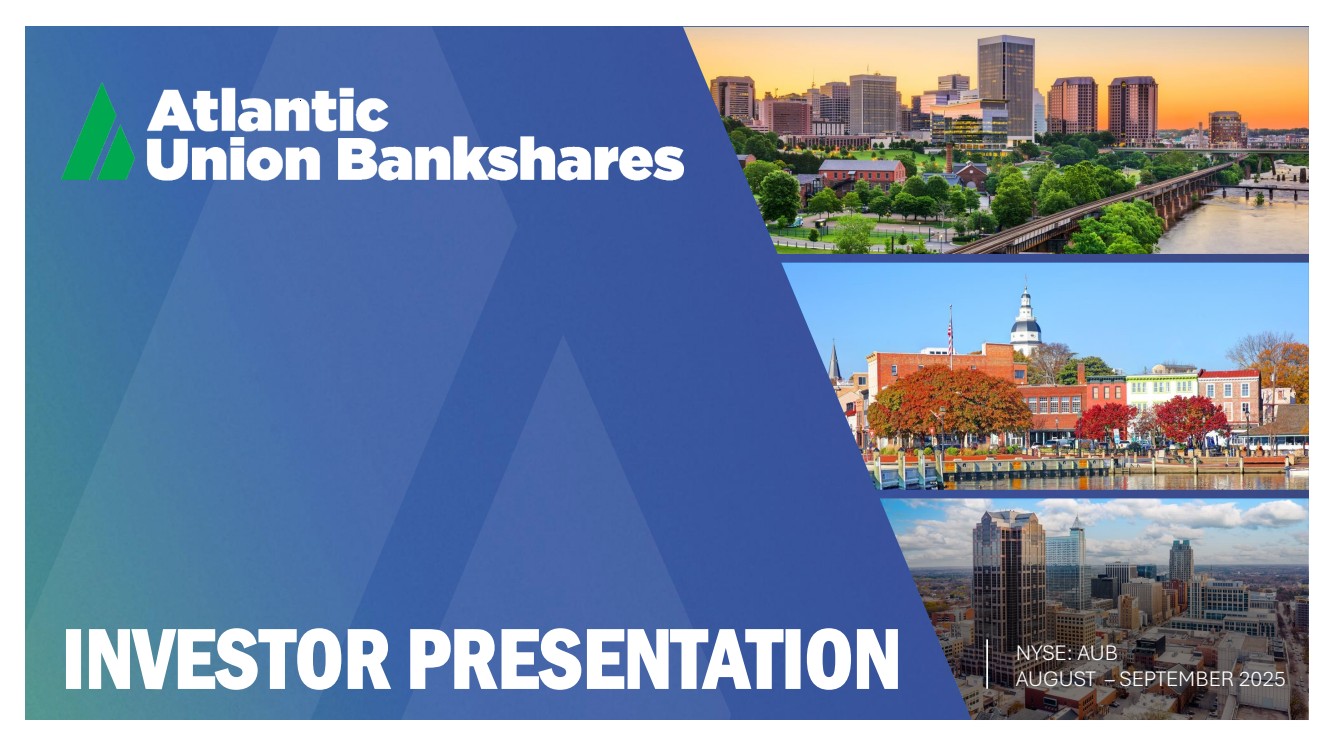 Atlantic
Union Bankshares

INVESTOR PRESENTATION

NYSE: AUB
AUGUST – SEPTEMBER 2025